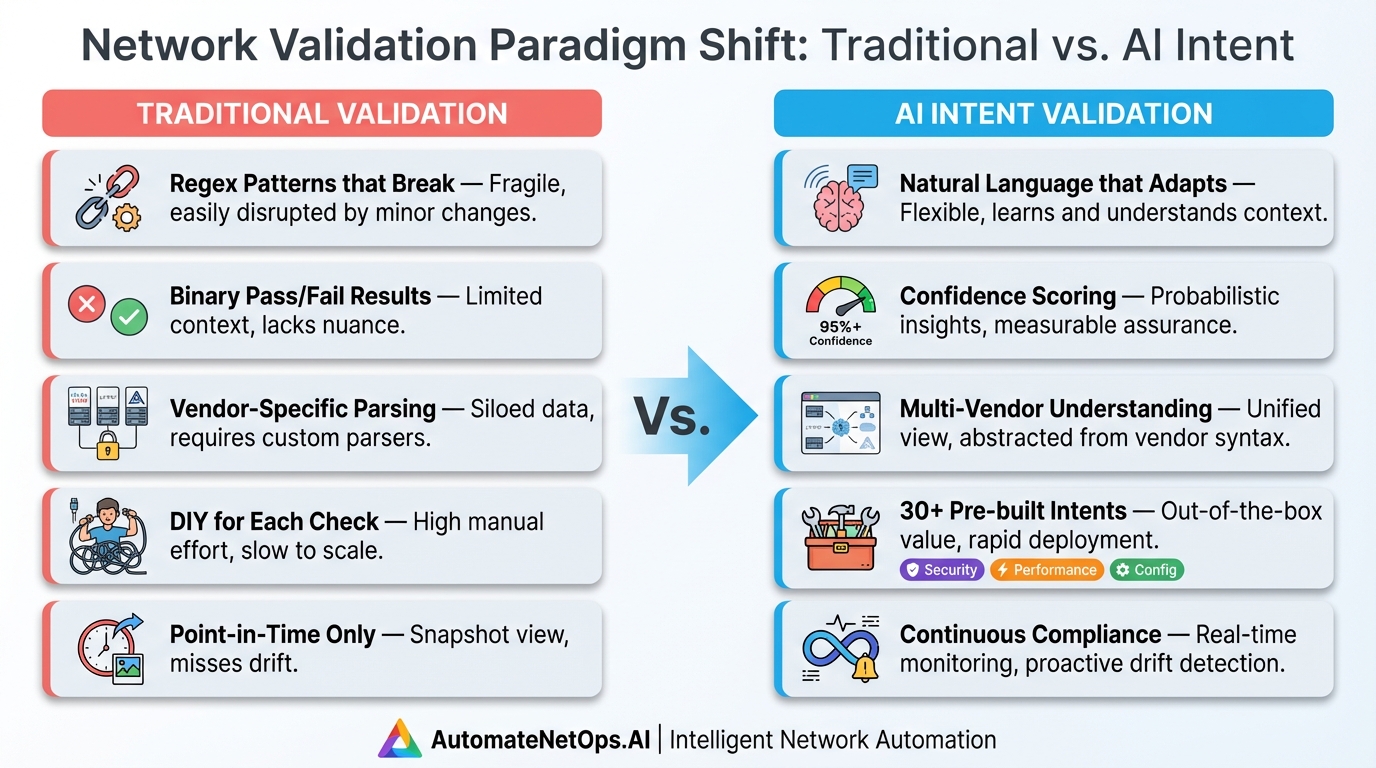 Network Validation Paradigm Shift: Traditional vs. AI Intent

TRADITIONAL VALIDATION

Regex Patterns that Break — Fragile, easily disrupted by minor changes.

Binary Pass/Fail Results — Limited context, lacks nuance.

Vendor-Specific Parsing — Siloed data, requires custom parsers.

DIY for Each Check — High manual effort, slow to scale.

Point-in-Time Only — Snapshot view, misses drift.

Vs.

AI INTENT VALIDATION

Natural Language that Adapts — Flexible, learns and understands context.

95%+ Confidence

Confidence Scoring — Probabilistic insights, measurable assurance.

Multi-Vendor Understanding — Unified view, abstracted from vendor syntax.

30+ Pre-built Intents — Out-of-the-box value, rapid deployment.

Security Performance Config

Continuous Compliance — Real-time monitoring, proactive drift detection.

AutomateNetOps.AI | Intelligent Network Automation